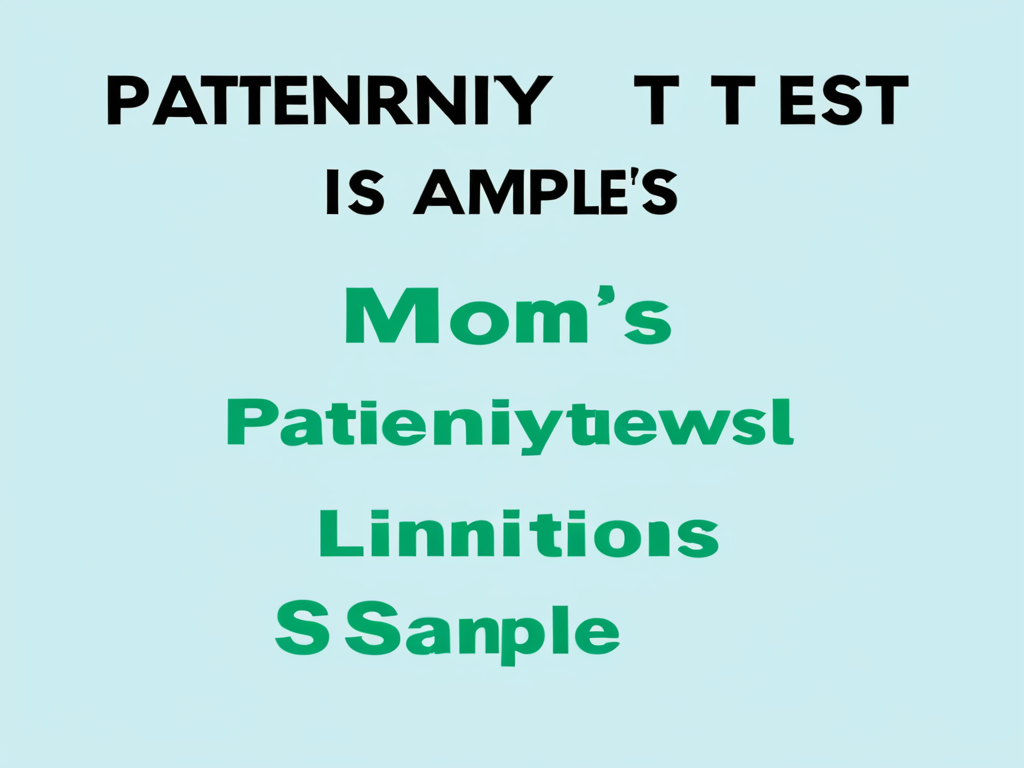 PATTENRNIY T T EST
IS AMPLE'S

Mom's

Patieniytiewsl

Linnitiois

S Sanple